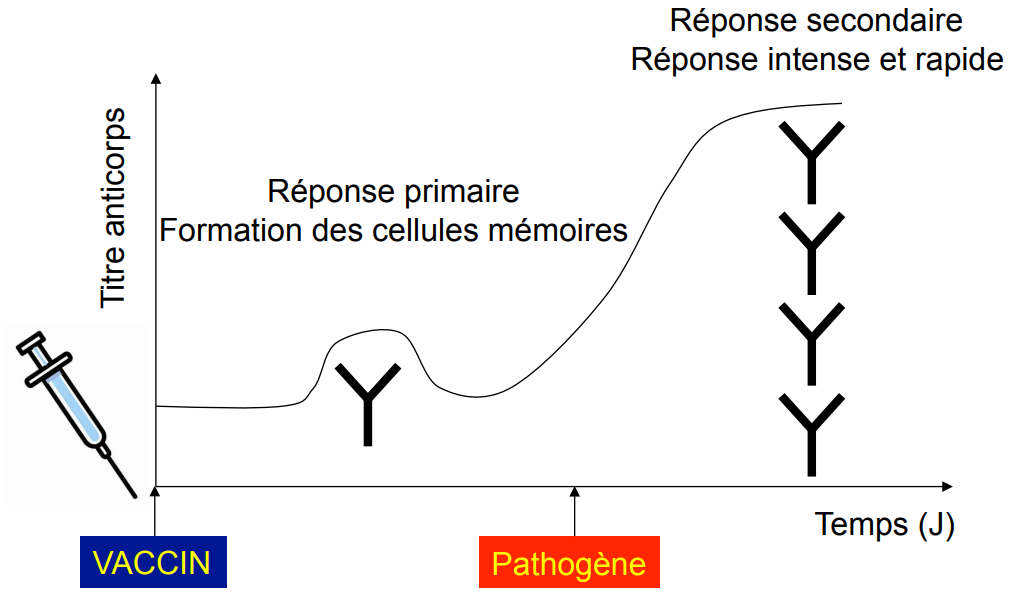 Réponse secondaire
Réponse intense et rapide

Titre anticorps

Réponse primaire
Formation des cellules mémoires

Temps (J)

VACCIN

Pathogène